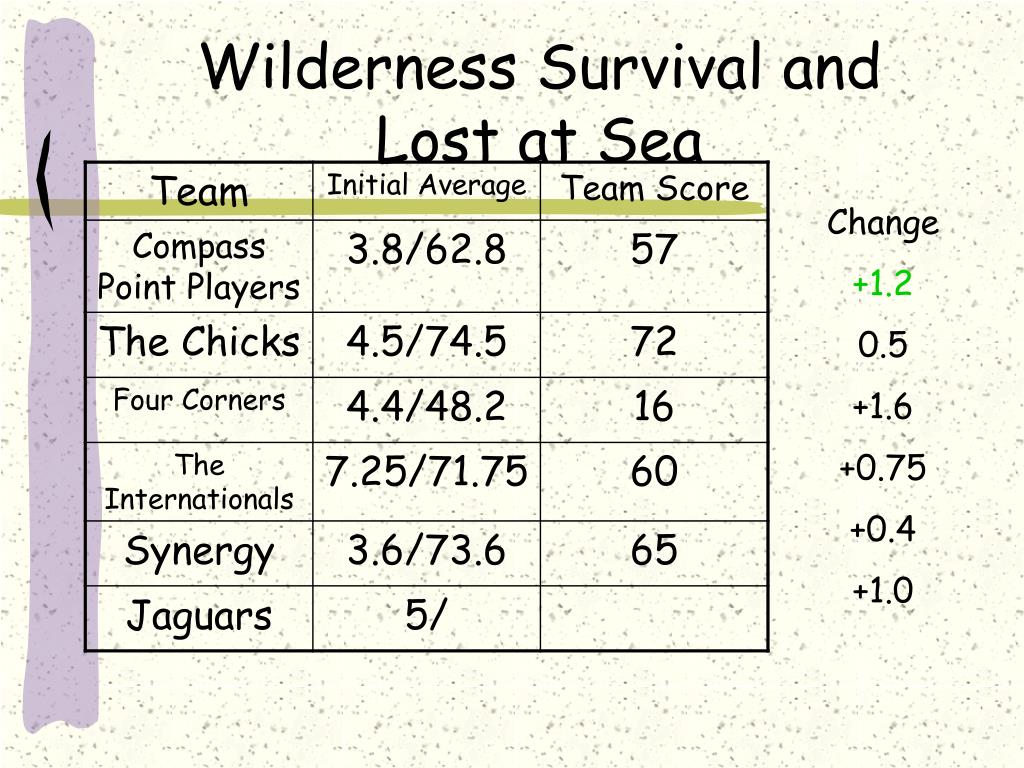 Wilderness Survival and Lost at Sea

| Team | Initial Average | Team Score |
|---|---|---|
| Compass Point Players | 3.8/62.8 | 57 |
| The Chicks | 4.5/74.5 | 72 |
| Four Corners | 4.4/48.2 | 16 |
| The Internationals | 7.25/71.75 | 60 |
| Synergy | 3.6/73.6 | 65 |
| Jaguars | 5/ | |

Change
+1.2
0.5
+1.6
+0.75
+0.4
+1.0